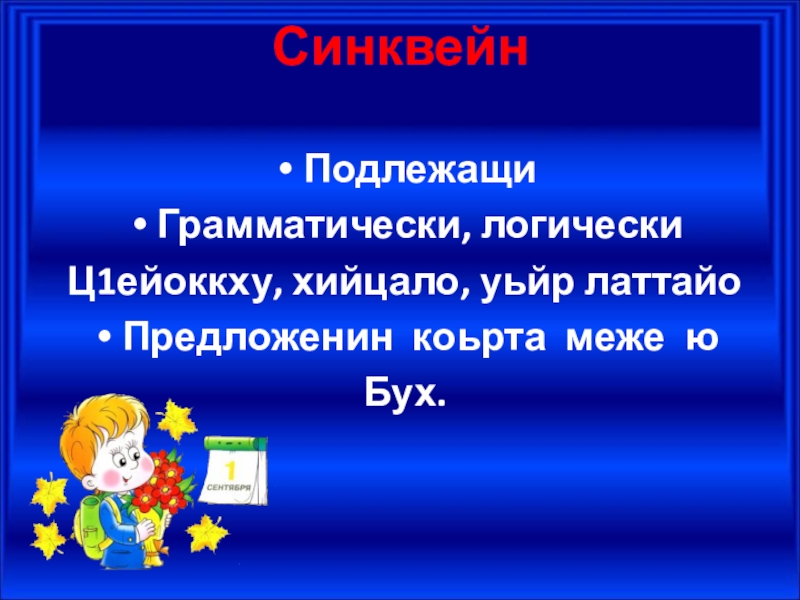 Синквейн

• Подлежащи

• Грамматически, логически

Ц1ейоккху, хийцало, уьйр латтайо

• Предложенин коьрта меже ю

Бух.

1
СЕНТЯБРЯ